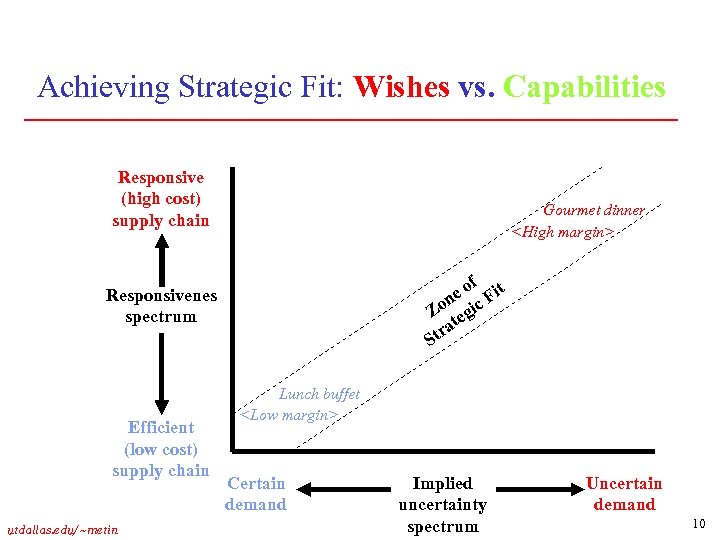 Achieving Strategic Fit: Wishes vs. Capabilities

Responsive (high cost) supply chain

Responsivenes spectrum

Efficient (low cost) supply chain

Gourmet dinner <High margin>

Zone of Strategic Fit

Lunch buffet <Low margin>

Certain demand

Implied uncertainty spectrum

Uncertain demand

utdallas.edu/~metin

10